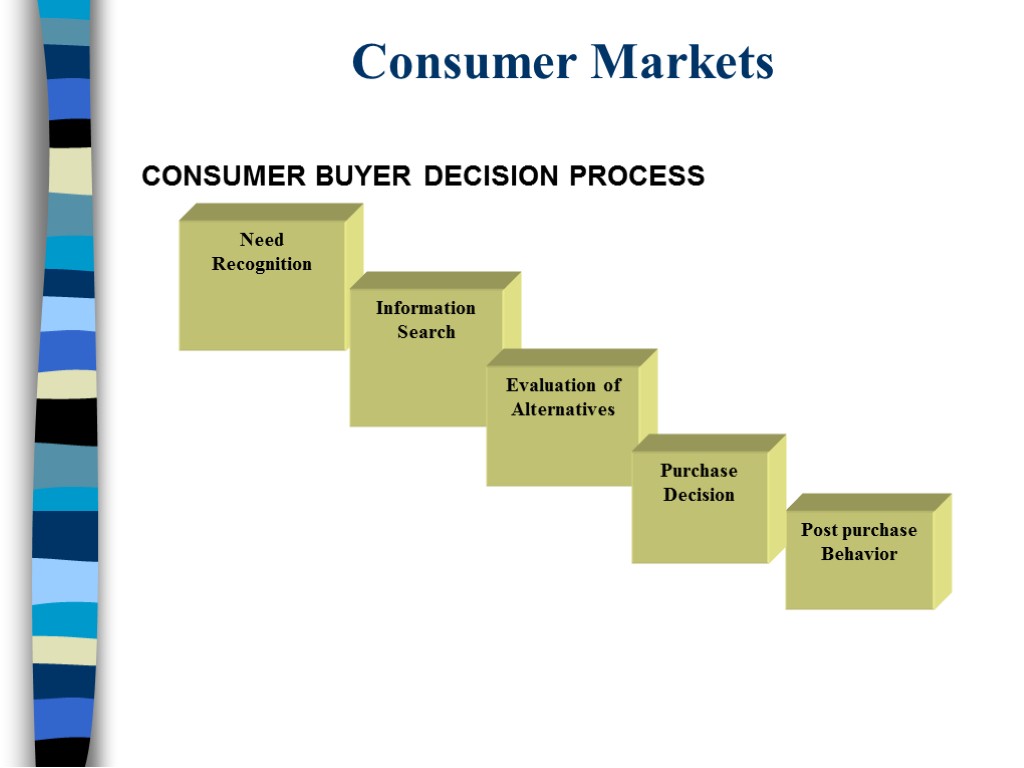 Consumer Markets

CONSUMER BUYER DECISION PROCESS

Need Recognition

Information Search

Evaluation of Alternatives

Purchase Decision

Post purchase Behavior